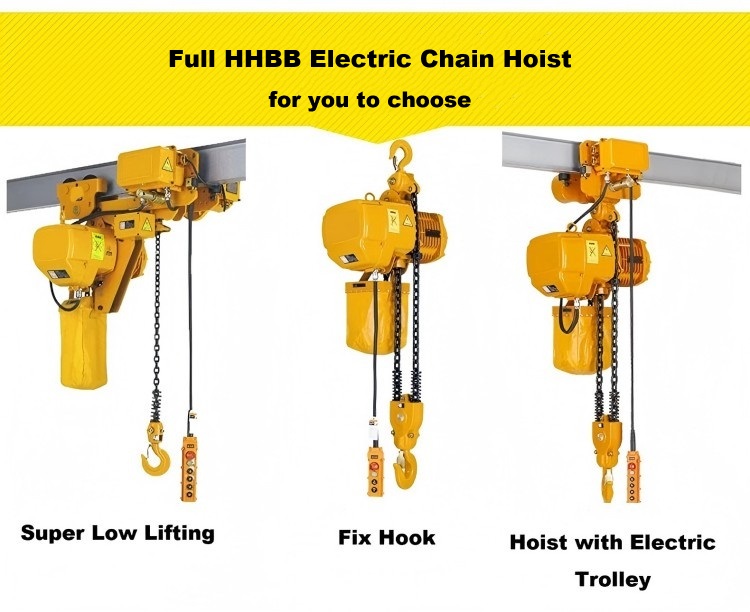 Full HHBB Electric Chain Hoist
for you to choose

Super Low Lifting

Fix Hook

Hoist with Electric Trolley